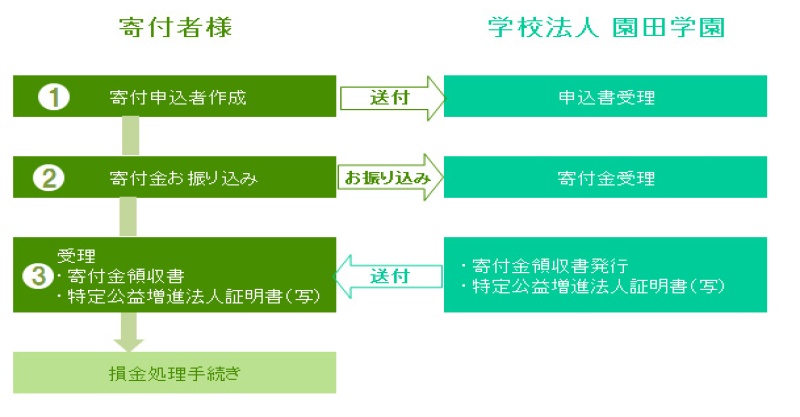 寄付者様

学校法人 園田学園

1 寄付申込者作成

送付

申込書受理

2 寄付金お振り込み

お振り込み

寄付金受理

3 受理
・寄付金領収書
・特定公益増進法人証明書（写）

送付

・寄付金領収書発行
・特定公益増進法人証明書（写）

損金処理手続き